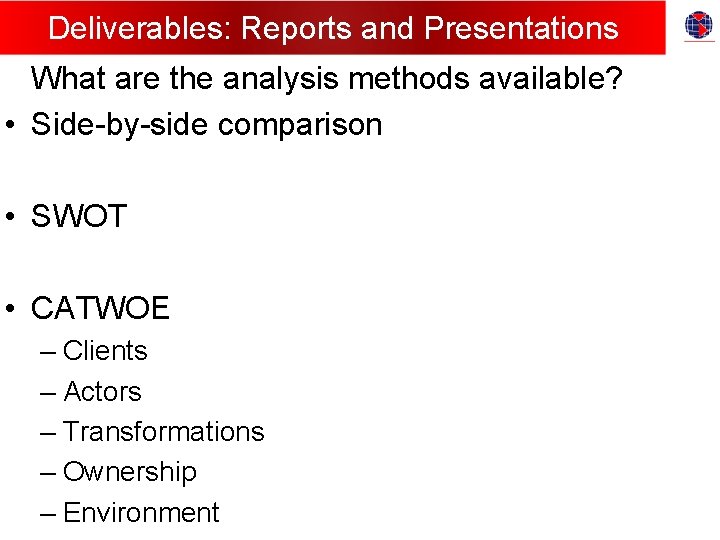 Deliverables: Reports and Presentations

What are the analysis methods available?

• Side-by-side comparison

• SWOT

• CATWOE
– Clients
– Actors
– Transformations
– Ownership
– Environment